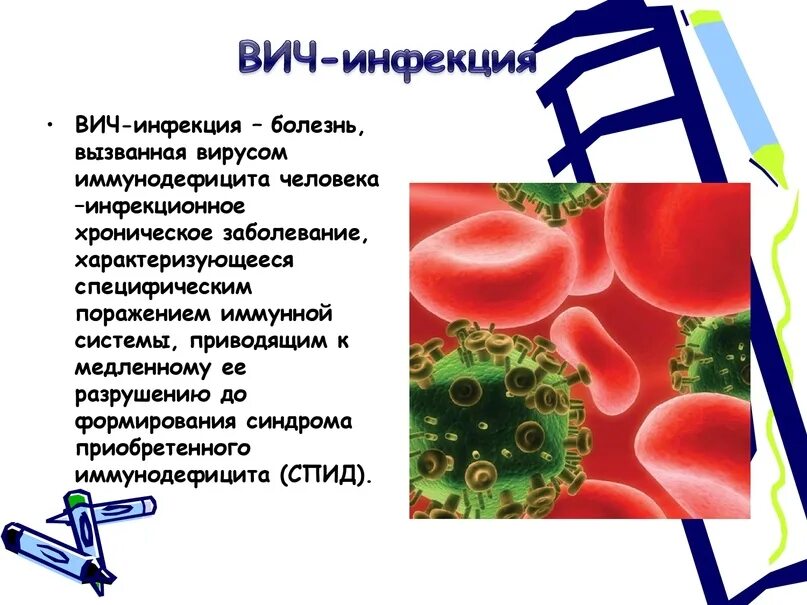 ВИЧ-инфекция

• ВИЧ-инфекция – болезнь, вызванная вирусом иммунодефицита человека –инфекционное хроническое заболевание, характеризующееся специфическим поражением иммунной системы, приводящим к медленному ее разрушению до формирования синдрома приобретенного иммунодефицита (СПИД).